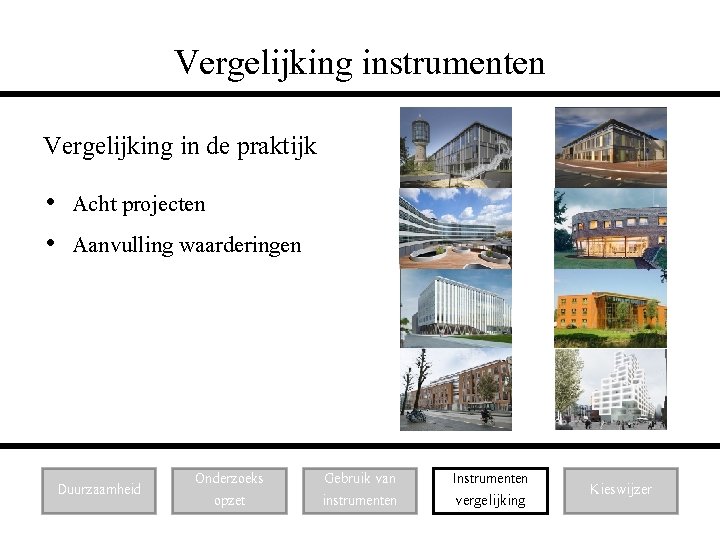 Vergelijking instrumenten

Vergelijking in de praktijk

• Acht projecten
• Aanvulling waarderingen

Duurzaamheid

Onderzoeks opzet

Gebruik van instrumenten

Instrumenten vergelijking

Kieswijzer